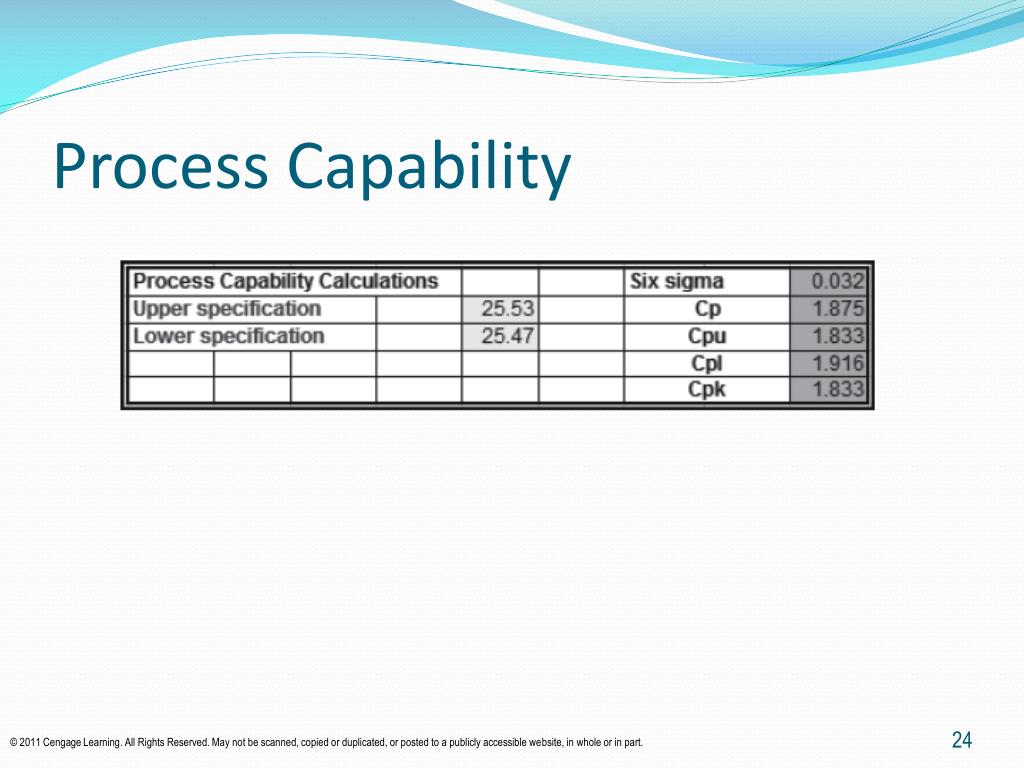 Process Capability

| Process Capability Calculations | | | Six sigma | 0.032 |
|---|---|---|---|---|
| Upper specification | 25.53 | | Cp | 1.875 |
| Lower specification | 25.47 | | Cpu | 1.833 |
| | | | Cpl | 1.916 |
| | | | Cpk | 1.833 |

© 2011 Cengage Learning. All Rights Reserved. May not be scanned, copied or duplicated, or posted to a publicly accessible website, in whole or in part.

24